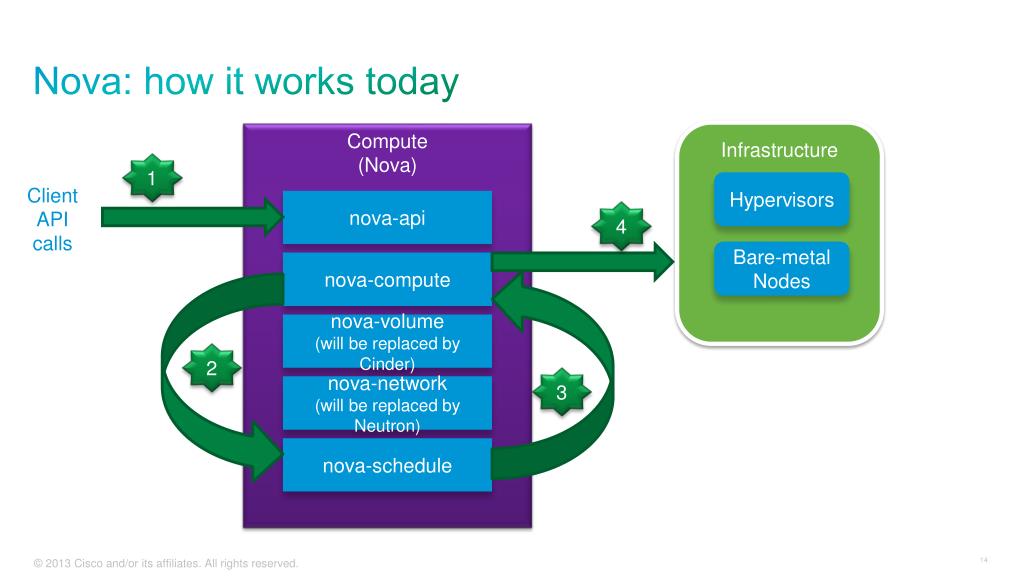 Nova: how it works today

Client API calls

1

Compute (Nova)

nova-api

nova-compute

nova-volume (will be replaced by Cinder)

nova-network (will be replaced by Neutron)

nova-schedule

2

3

4

Infrastructure

Hypervisors

Bare-metal Nodes

© 2013 Cisco and/or its affiliates. All rights reserved.

14